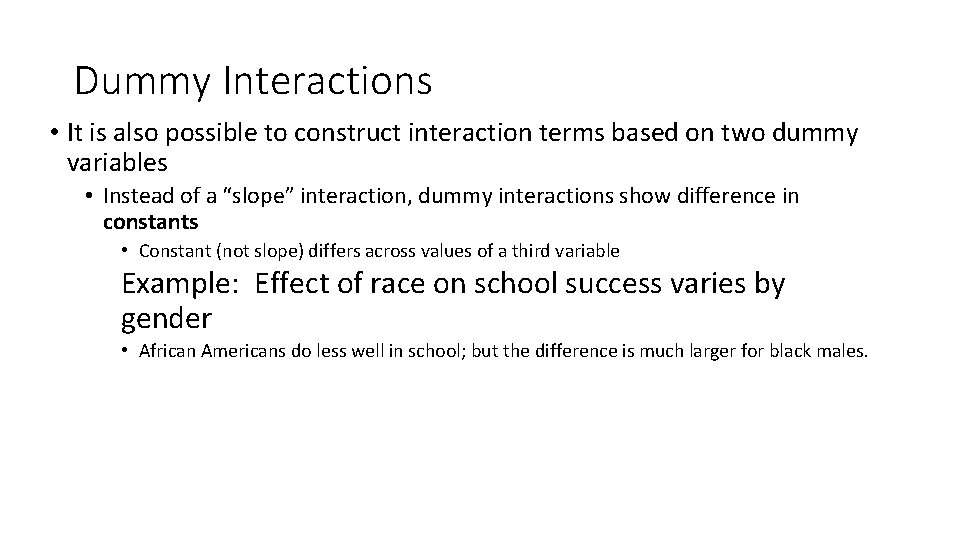 Dummy Interactions

• It is also possible to construct interaction terms based on two dummy variables

• Instead of a “slope” interaction, dummy interactions show difference in constants

• Constant (not slope) differs across values of a third variable

Example: Effect of race on school success varies by gender

• African Americans do less well in school; but the difference is much larger for black males.